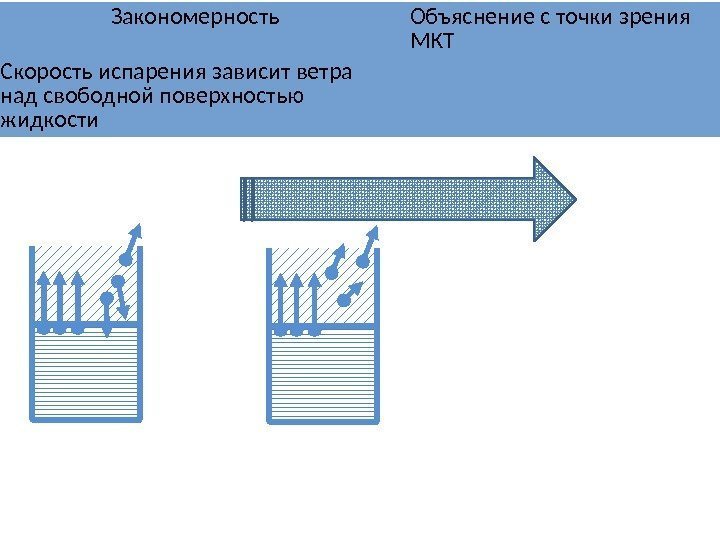 | Закономерность | Объяснение с точки зрения МКТ |
|---|---|
| Скорость испарения зависит ветра над свободной поверхностью жидкости | |